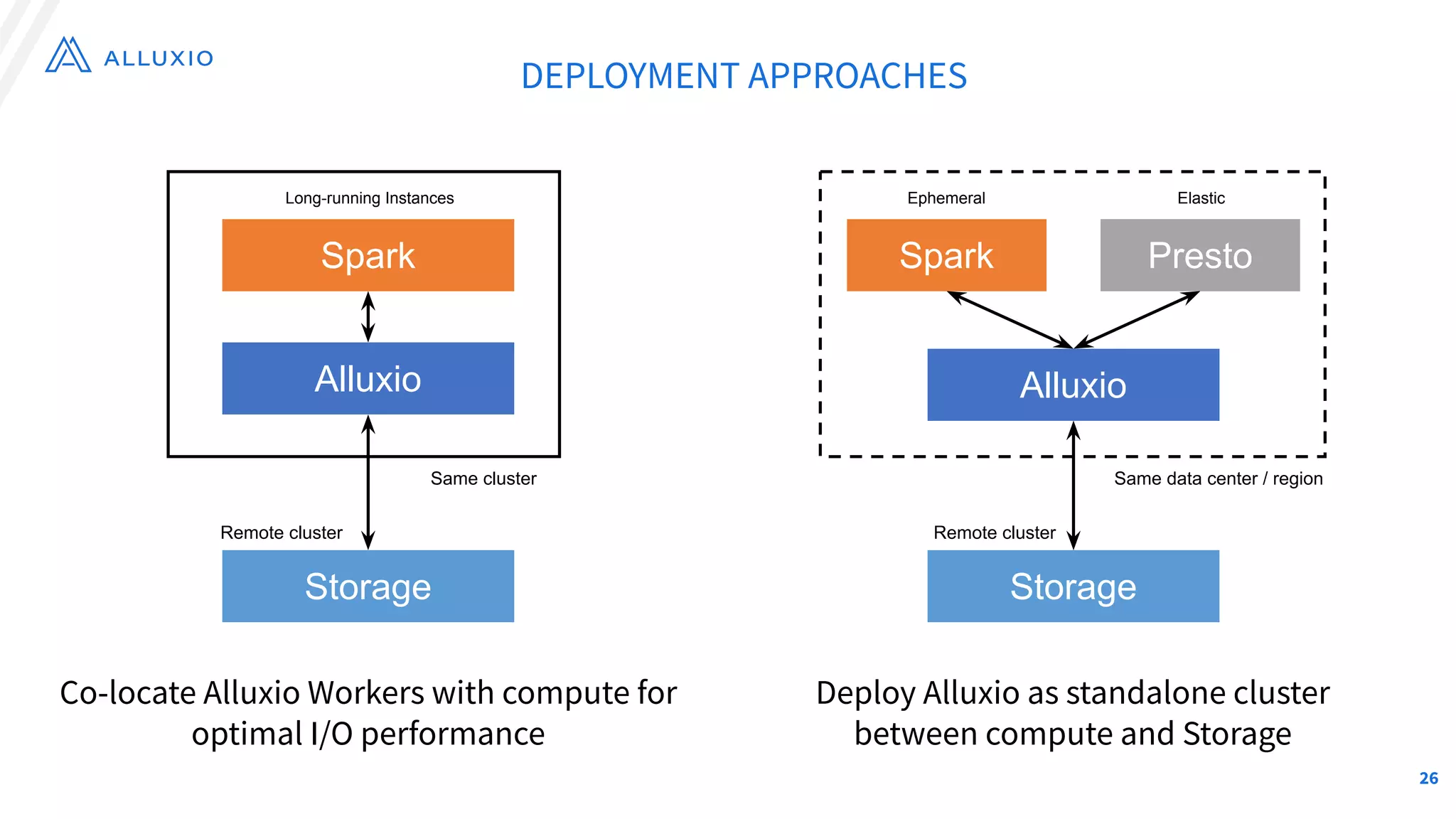 ALLUXIO

DEPLOYMENT APPROACHES

Long-running Instances

Spark

Alluxio

Same cluster

Remote cluster

Storage

Co-locate Alluxio Workers with compute for optimal I/O performance

Ephemeral

Elastic

Spark

Presto

Alluxio

Same data center / region

Remote cluster

Storage

Deploy Alluxio as standalone cluster between compute and Storage

26